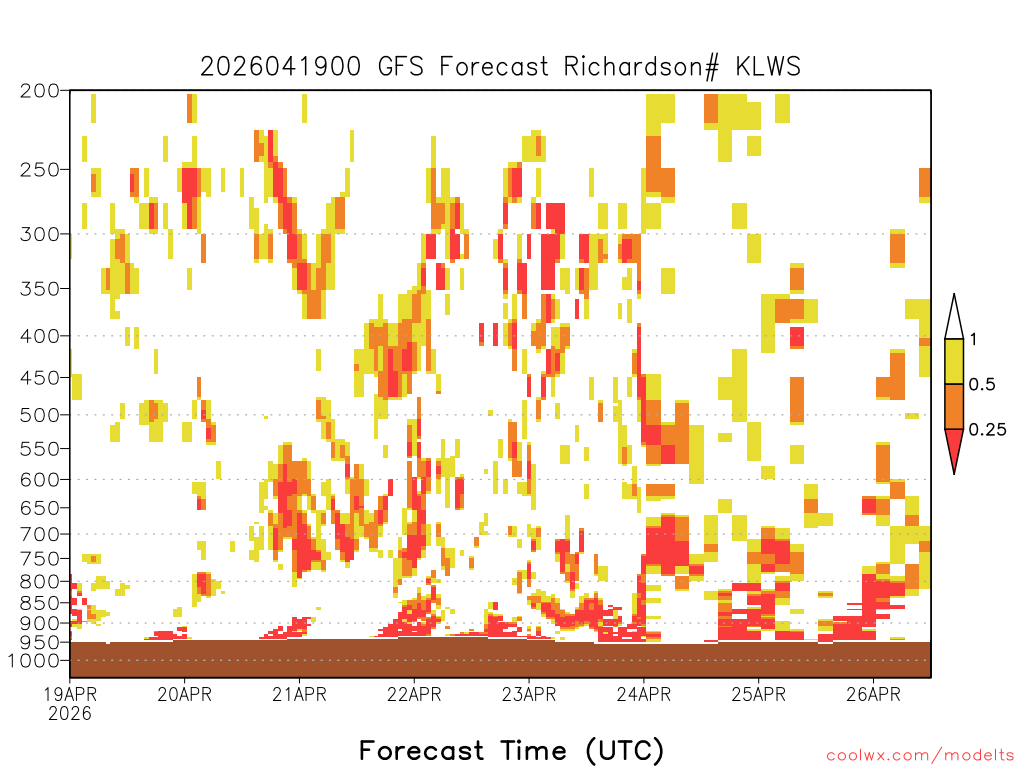 2026041900 GFS Forecast Richardson# KLWS

200
250
300
350
400
450
500
550
600
650
700
750
800
850
900
950
1000

1
0.5
0.25

19APR
2026
20APR
21APR
22APR
23APR
24APR
25APR
26APR

Forecast Time (UTC)

coolwx.com/modelts